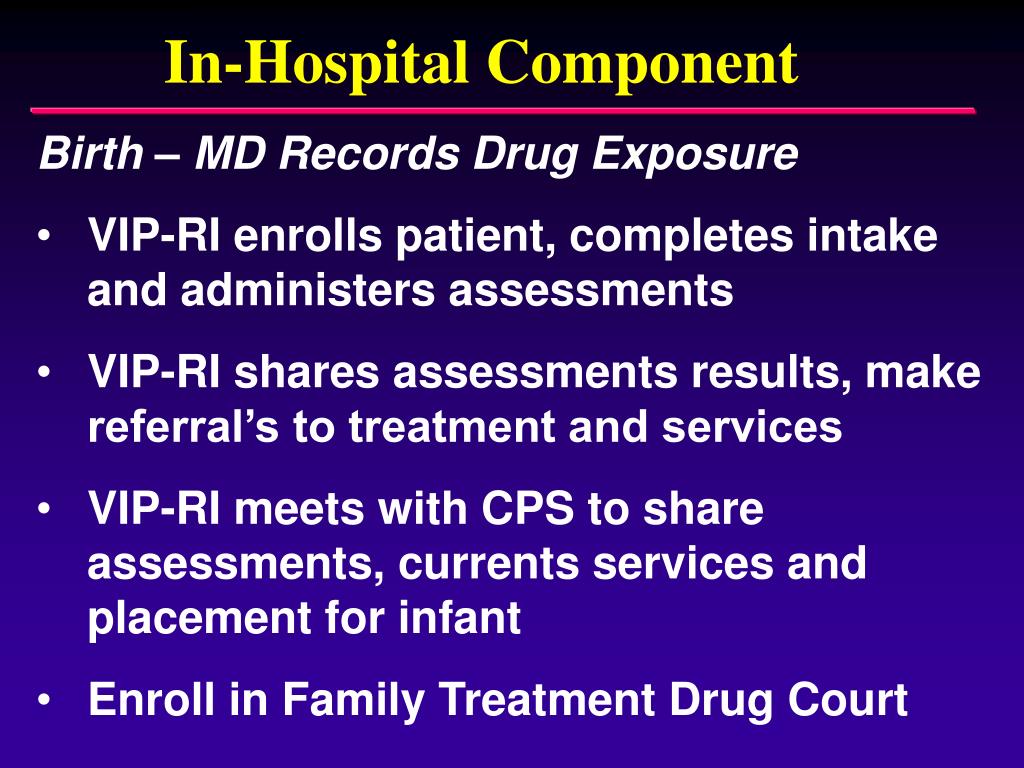 In-Hospital Component

Birth – MD Records Drug Exposure

• VIP-RI enrolls patient, completes intake and administers assessments

• VIP-RI shares assessments results, make referral's to treatment and services

• VIP-RI meets with CPS to share assessments, currents services and placement for infant

• Enroll in Family Treatment Drug Court